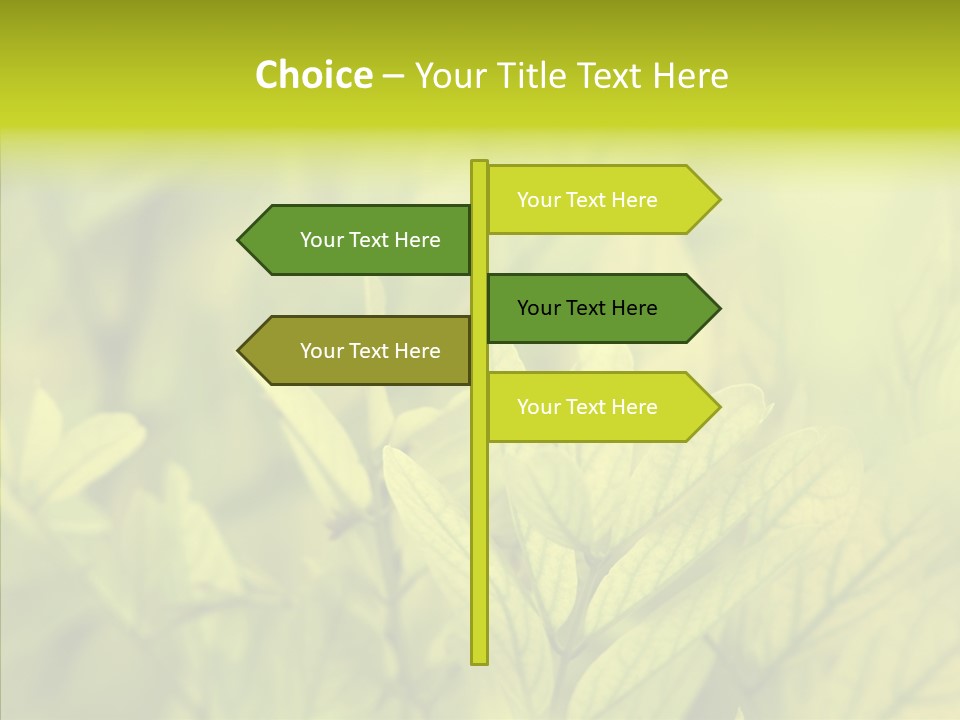 Choice – Your Title Text Here

Your Text Here

Your Text Here

Your Text Here

Your Text Here

Your Text Here